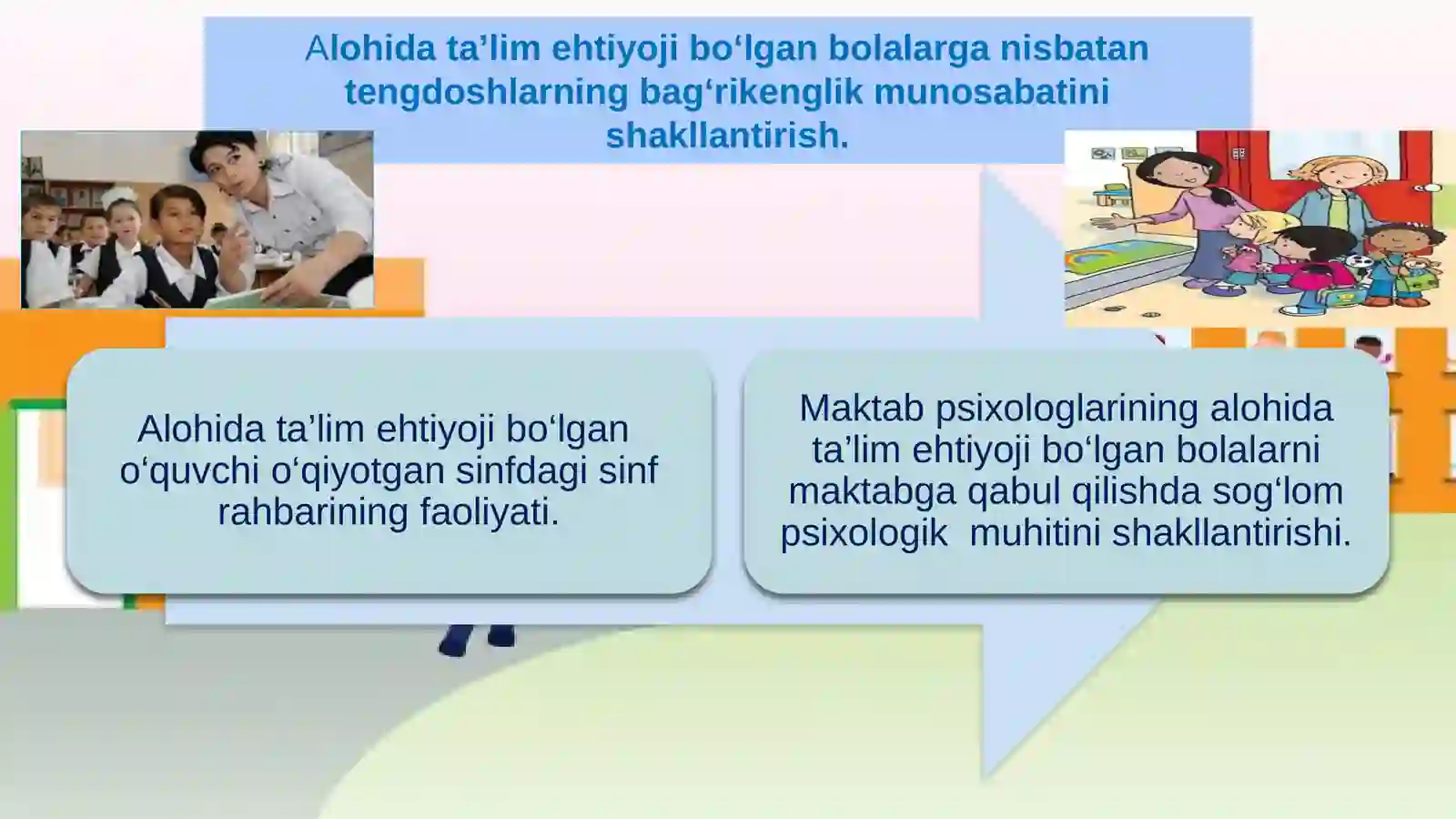 Alohida ta’lim ehtiyoji bo‘lgan bolalarga nisbatan tengdoshlarning bag‘rikenglik munosabatini shakllantirish.

Alohida ta’lim ehtiyoji bo‘lgan o‘quvchi o‘qiyotgan sinfdagi sinf rahbarining faoliyati.

Maktab psixologlarining alohida ta’lim ehtiyoji bo‘lgan bolalarni maktabga qabul qilishda sog‘lom psixologik muhitini shakllantirishi.